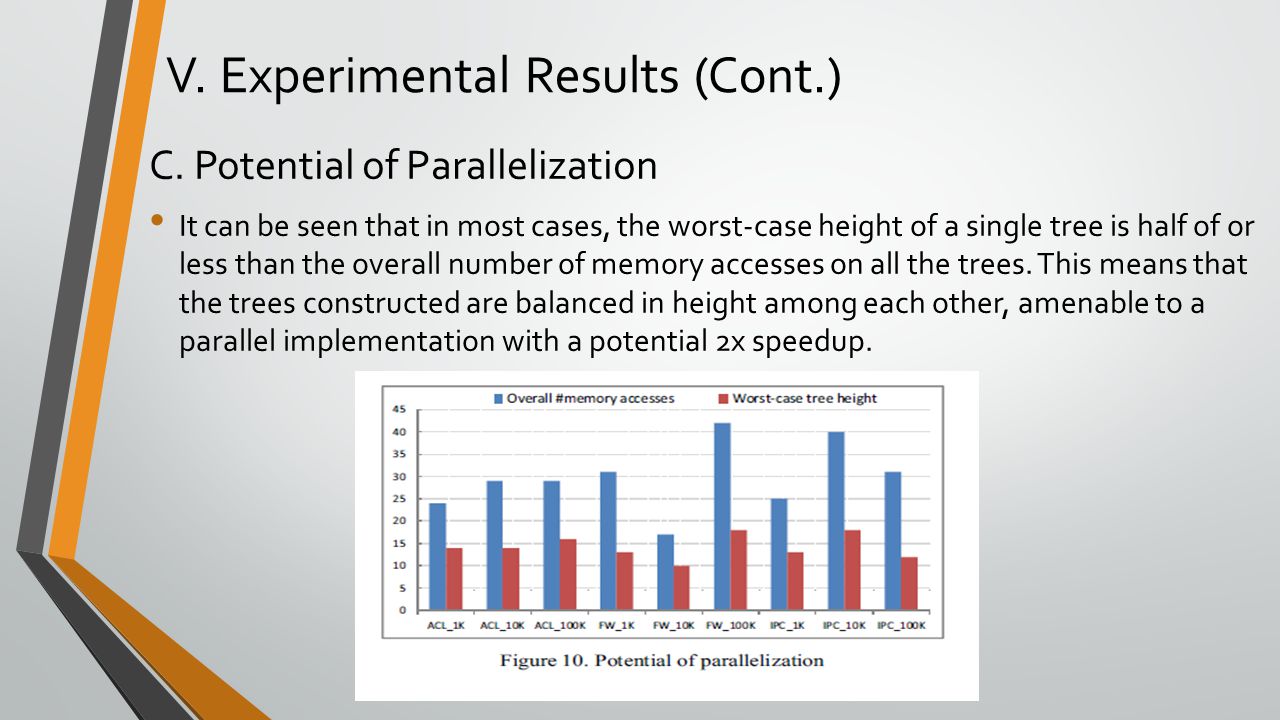 V. Experimental Results (Cont.)

C. Potential of Parallelization

• It can be seen that in most cases, the worst-case height of a single tree is half of or less than the overall number of memory accesses on all the trees. This means that the trees constructed are balanced in height among each other, amenable to a parallel implementation with a potential 2x speedup.

Overall #memory accesses
Worst-case tree height

45
40
35
30
25
20
15
10
5
0

ACL_1K ACL_10K ACL_100K FW_1K FW_10K FW_100K IPC_1K IPC_10K IPC_100K

Figure 10. Potential of parallelization